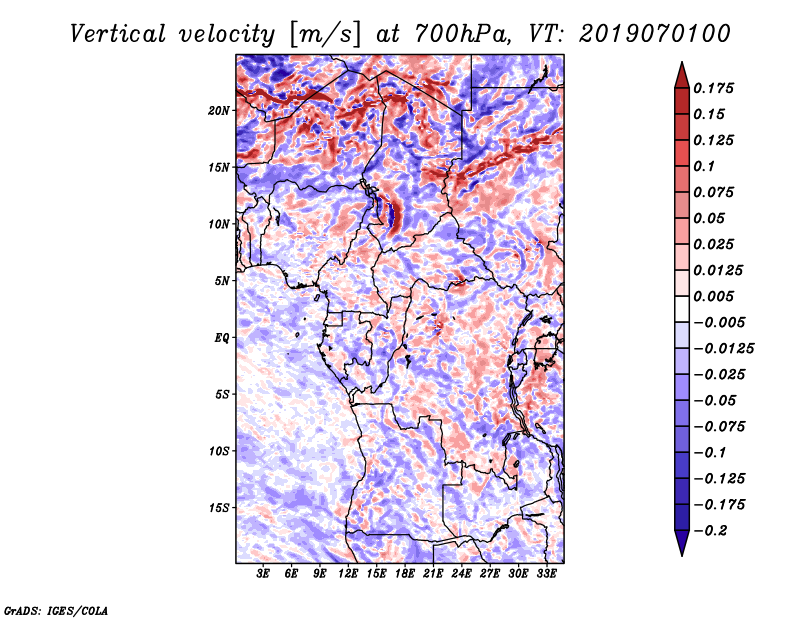 Vertical velocity [m/s] at 700hPa, VT: 2019070100

20N
15N
10N
5N
EQ
5S
10S
15S

3E 6E 9E 12E 15E 18E 21E 24E 27E 30E 33E

0.175
0.15
0.125
0.1
0.075
0.05
0.025
0.0125
0.005
−0.005
−0.0125
−0.025
−0.05
−0.075
−0.1
−0.125
−0.175
−0.2

GrADS: IGES/COLA